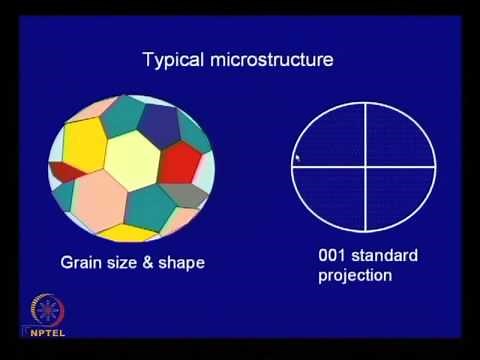 Typical microstructure

Grain size & shape

001 standard projection

NPTEL